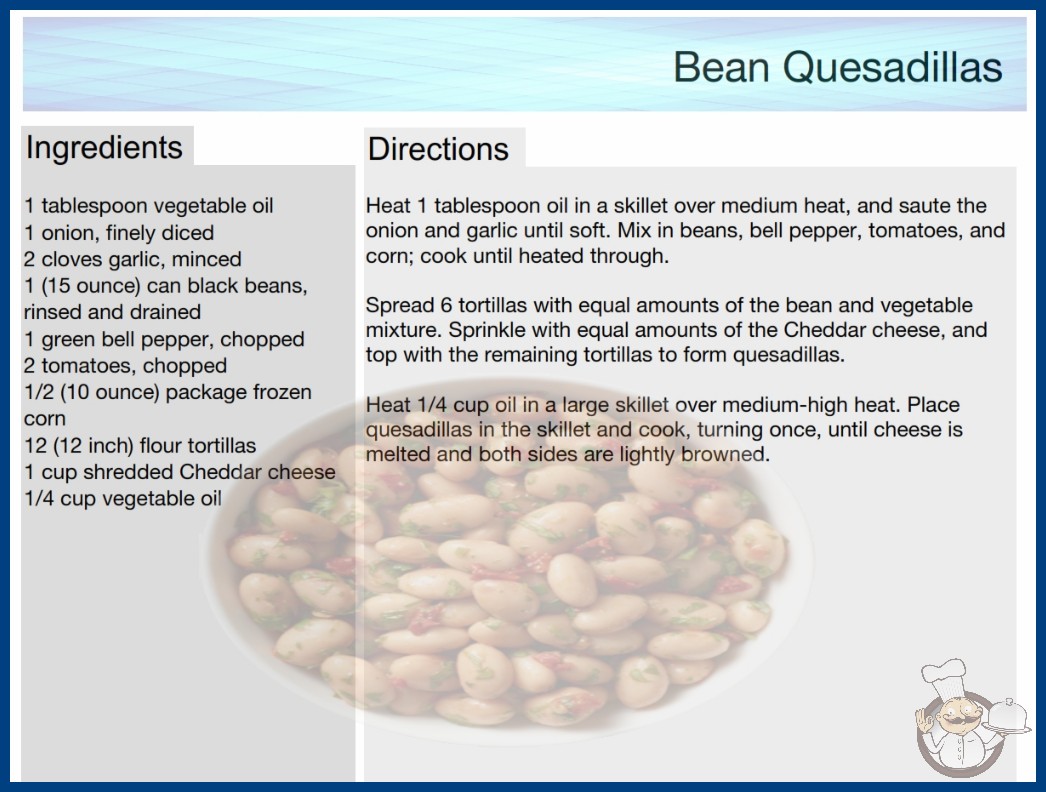 Bean Quesadillas

Ingredients

1 tablespoon vegetable oil
1 onion, finely diced
2 cloves garlic, minced
1 (15 ounce) can black beans, rinsed and drained
1 green bell pepper, chopped
2 tomatoes, chopped
1/2 (10 ounce) package frozen corn
12 (12 inch) flour tortillas
1 cup shredded Cheddar cheese
1/4 cup vegetable oil

Directions

Heat 1 tablespoon oil in a skillet over medium heat, and saute the onion and garlic until soft. Mix in beans, bell pepper, tomatoes, and corn; cook until heated through.

Spread 6 tortillas with equal amounts of the bean and vegetable mixture. Sprinkle with equal amounts of the Cheddar cheese, and top with the remaining tortillas to form quesadillas.

Heat 1/4 cup oil in a large skillet over medium-high heat. Place quesadillas in the skillet and cook, turning once, until cheese is melted and both sides are lightly browned.